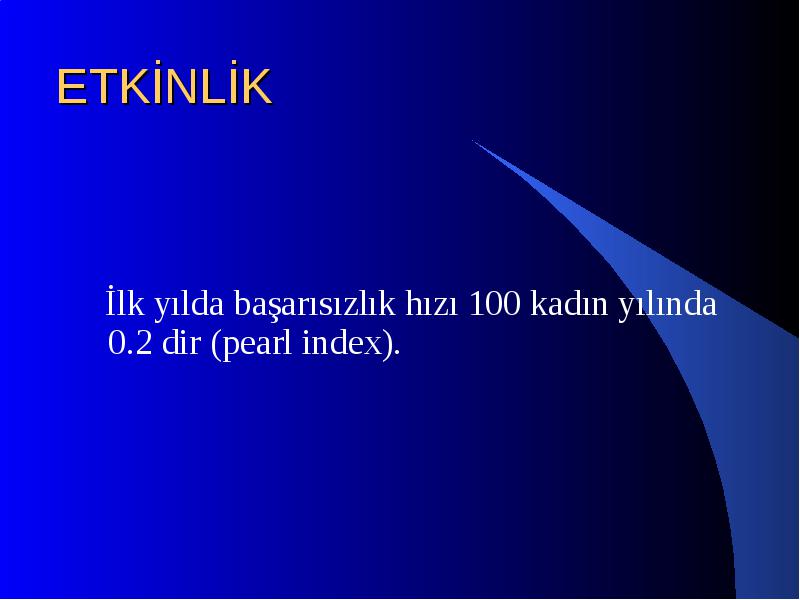 ETKİNLİK

İlk yılda başarısızlık hızı 100 kadın yılında 0.2 dir (pearl index).